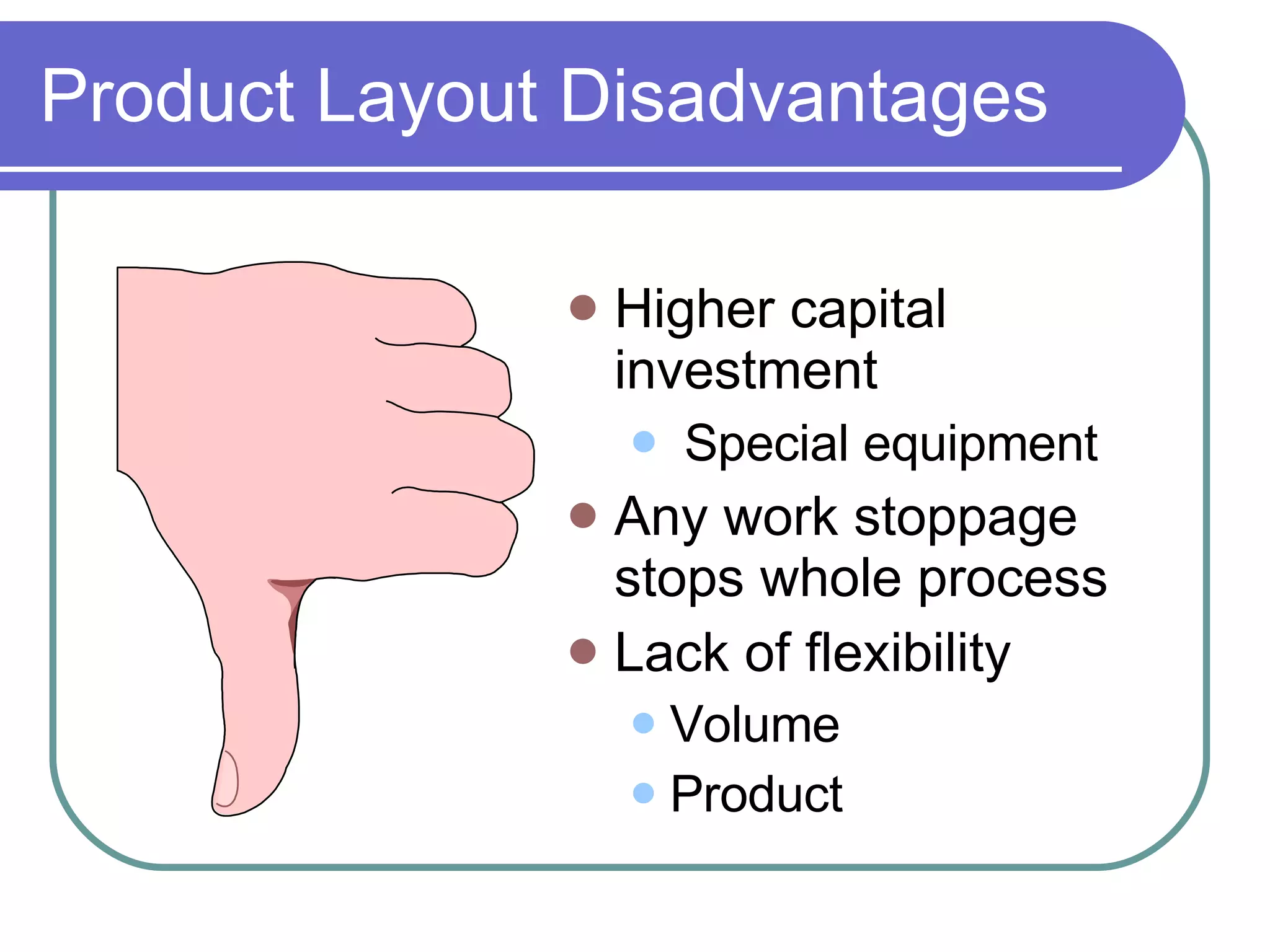 Product Layout Disadvantages

- Higher capital investment
  - Special equipment
- Any work stoppage stops whole process
- Lack of flexibility
  - Volume
  - Product